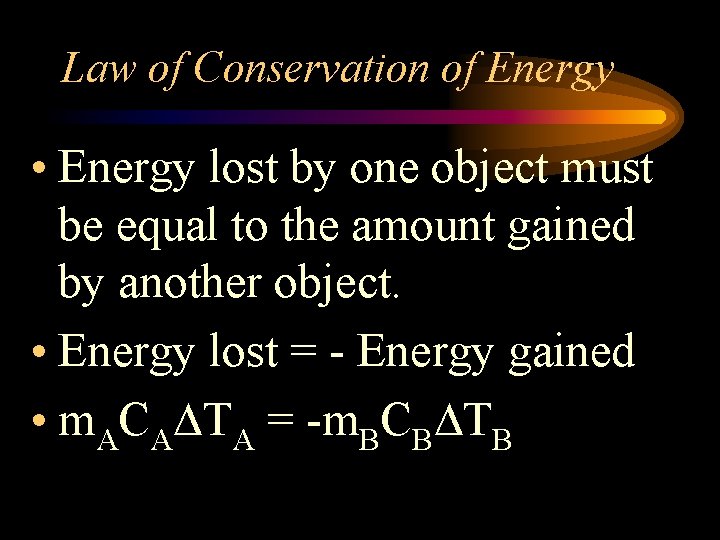 Law of Conservation of Energy

• Energy lost by one object must be equal to the amount gained by another object.

• Energy lost = - Energy gained

• $m_A C_A \Delta T_A = -m_B C_B \Delta T_B$